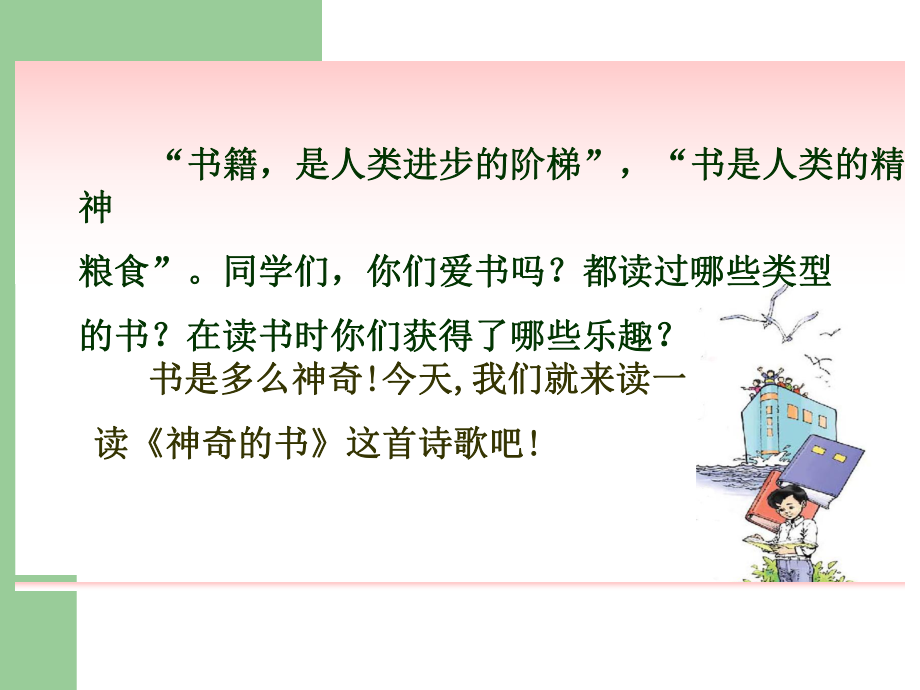 “书籍，是人类进步的阶梯”，“书是人类的精神粮食”。同学们，你们爱书吗？都读过哪些类型的书？在读书时你们获得了哪些乐趣？

书是多么神奇！今天，我们就来读一读《神奇的书》这首诗歌吧！